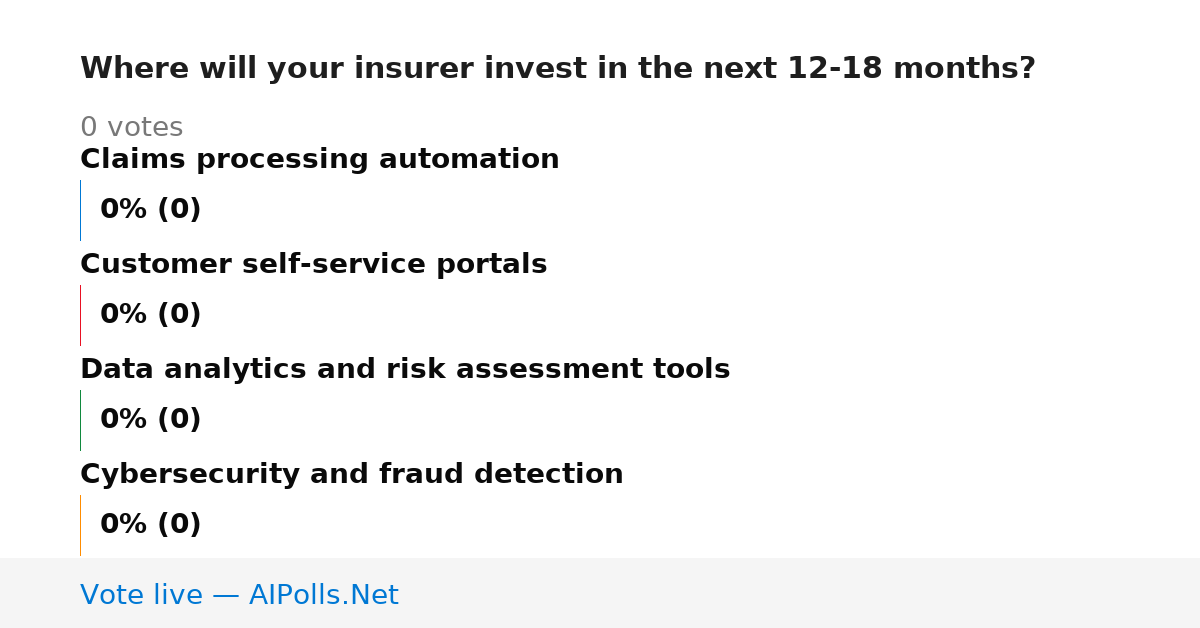 Where will your insurer invest in the next 12-18 months?

0 votes

Claims processing automation

0% (0)

Customer self-service portals

0% (0)

Data analytics and risk assessment tools

0% (0)

Cybersecurity and fraud detection

0% (0)

Vote live — AIPolls.Net